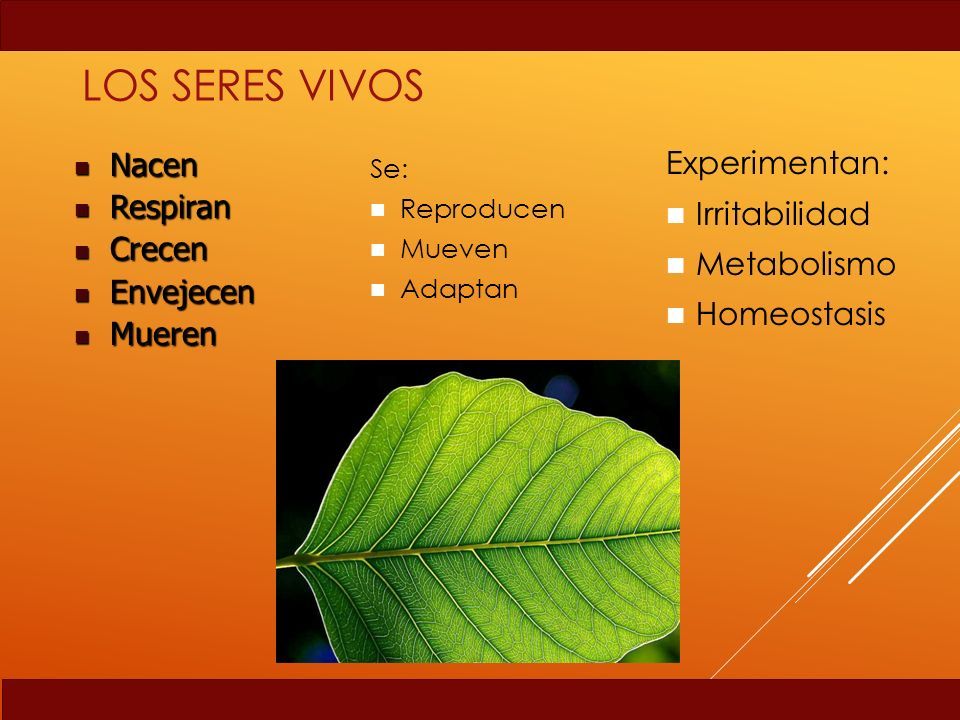 LOS SERES VIVOS

- Nacen
- Respiran
- Crecen
- Envejecen
- Mueren

Se:
- Reproducen
- Mueven
- Adaptan

Experimentan:
- Irritabilidad
- Metabolismo
- Homeostasis